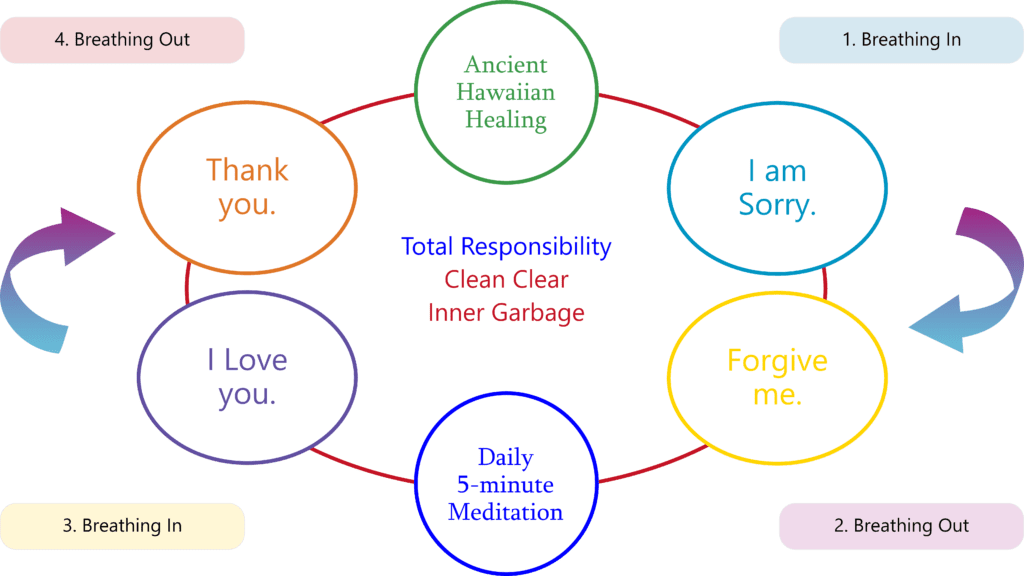 4. Breathing Out

Ancient Hawaiian Healing

1. Breathing In

Thank you.

I am Sorry.

Total Responsibility
Clean Clear
Inner Garbage

I Love you.

Forgive me.

Daily 5-minute Meditation

3. Breathing In

2. Breathing Out